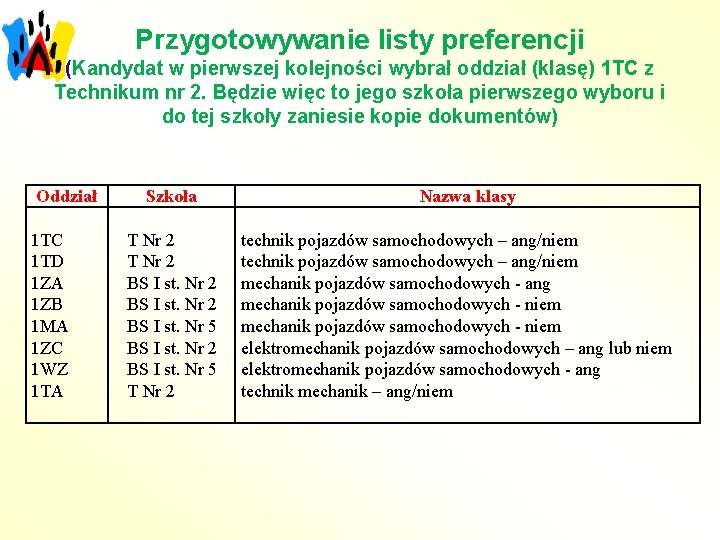 Przygotowywanie listy preferencji
(Kandydat w pierwszej kolejności wybrał oddział (klasę) 1TC z Technikum nr 2. Będzie więc to jego szkoła pierwszego wyboru i do tej szkoły zaniesie kopie dokumentów)

| Oddział | Szkoła | Nazwa klasy |
|---|---|---|
| 1TC | T Nr 2 | technik pojazdów samochodowych – ang/niem |
| 1TD | T Nr 2 | technik pojazdów samochodowych – ang/niem |
| 1ZA | BS I st. Nr 2 | mechanik pojazdów samochodowych - ang |
| 1ZB | BS I st. Nr 2 | mechanik pojazdów samochodowych - niem |
| 1MA | BS I st. Nr 5 | mechanik pojazdów samochodowych - niem |
| 1ZC | BS I st. Nr 2 | elektromechanik pojazdów samochodowych – ang lub niem |
| 1WZ | BS I st. Nr 5 | elektromechanik pojazdów samochodowych - ang |
| 1TA | T Nr 2 | technik mechanik – ang/niem |